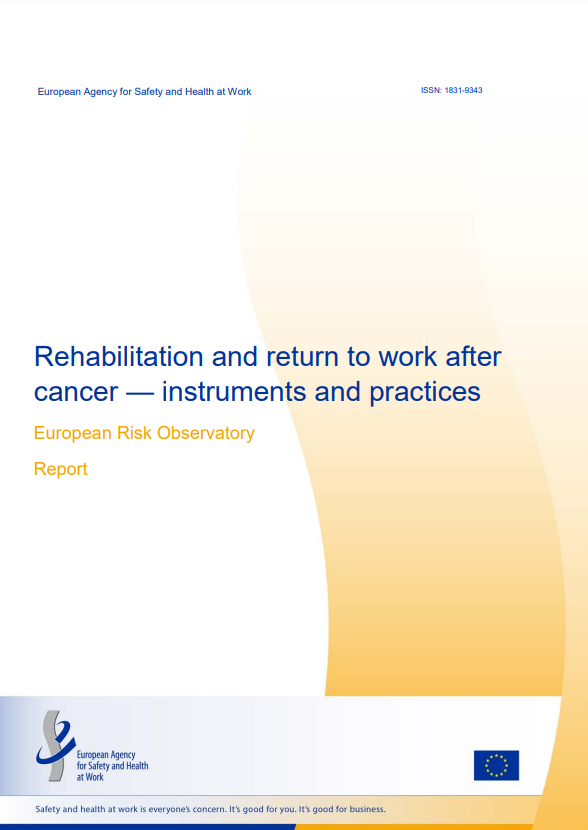 European Agency for Safety and Health at Work

ISSN: 1831-9343

Rehabilitation and return to work after cancer — instruments and practices

European Risk Observatory

Report

European Agency
for Safety and Health
at Work

Safety and health at work is everyone's concern. It's good for you. It's good for business.